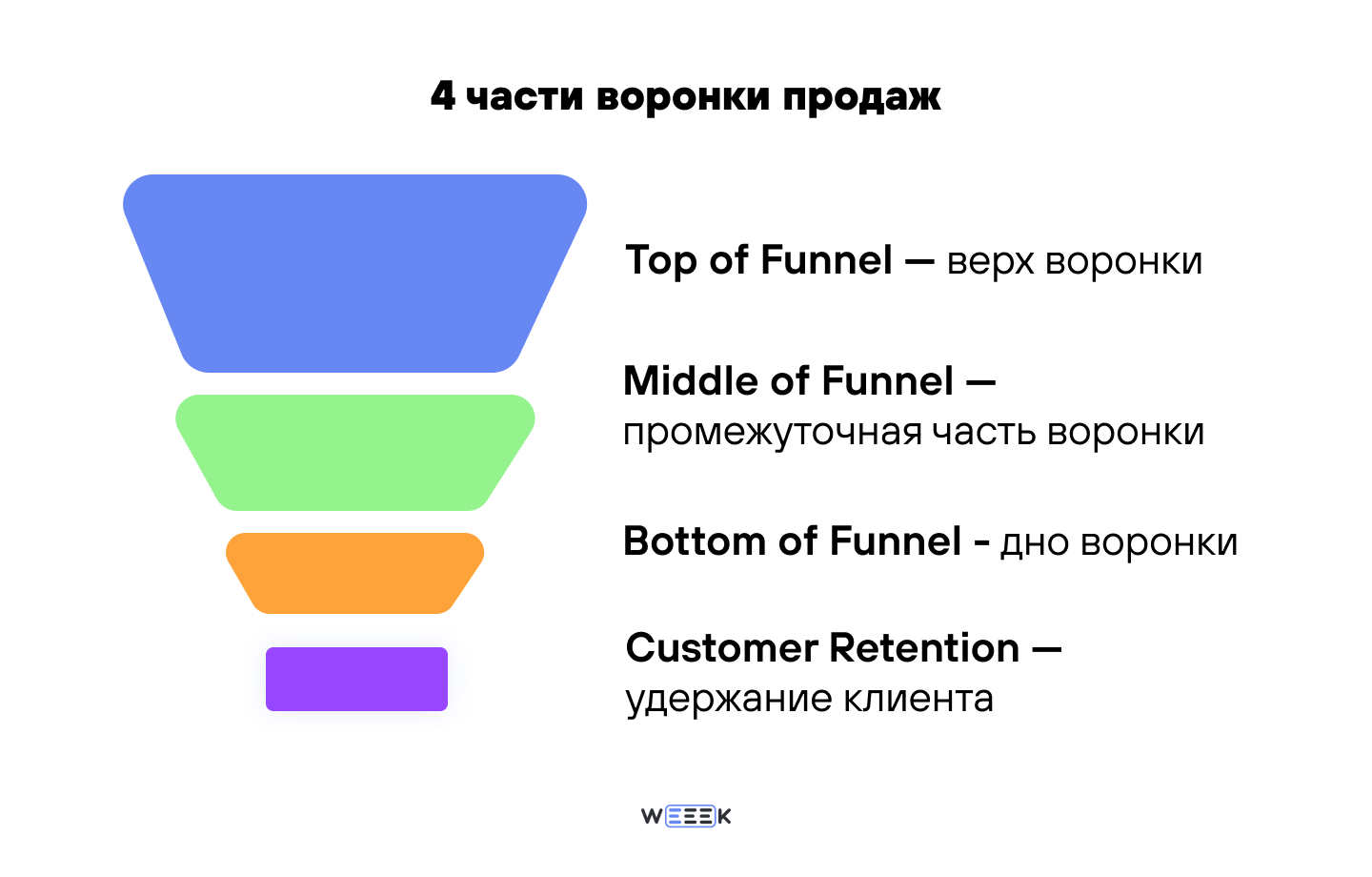 4 части воронки продаж

Top of Funnel — верх воронки

Middle of Funnel — промежуточная часть воронки

Bottom of Funnel - дно воронки

Customer Retention — удержание клиента

WEEEK